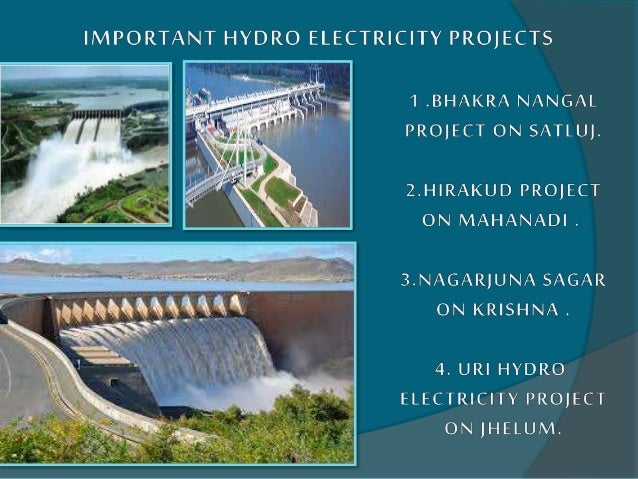 IMPORTANT HYDRO ELECTRICITY PROJECTS

1 .BHAKRA NANGAL PROJECT ON SATLUJ.

2.HIRAKUD PROJECT ON MAHANADI .

3.NAGARJUNA SAGAR ON KRISHNA .

4. URI HYDRO ELECTRICITY PROJECT ON JHELUM.